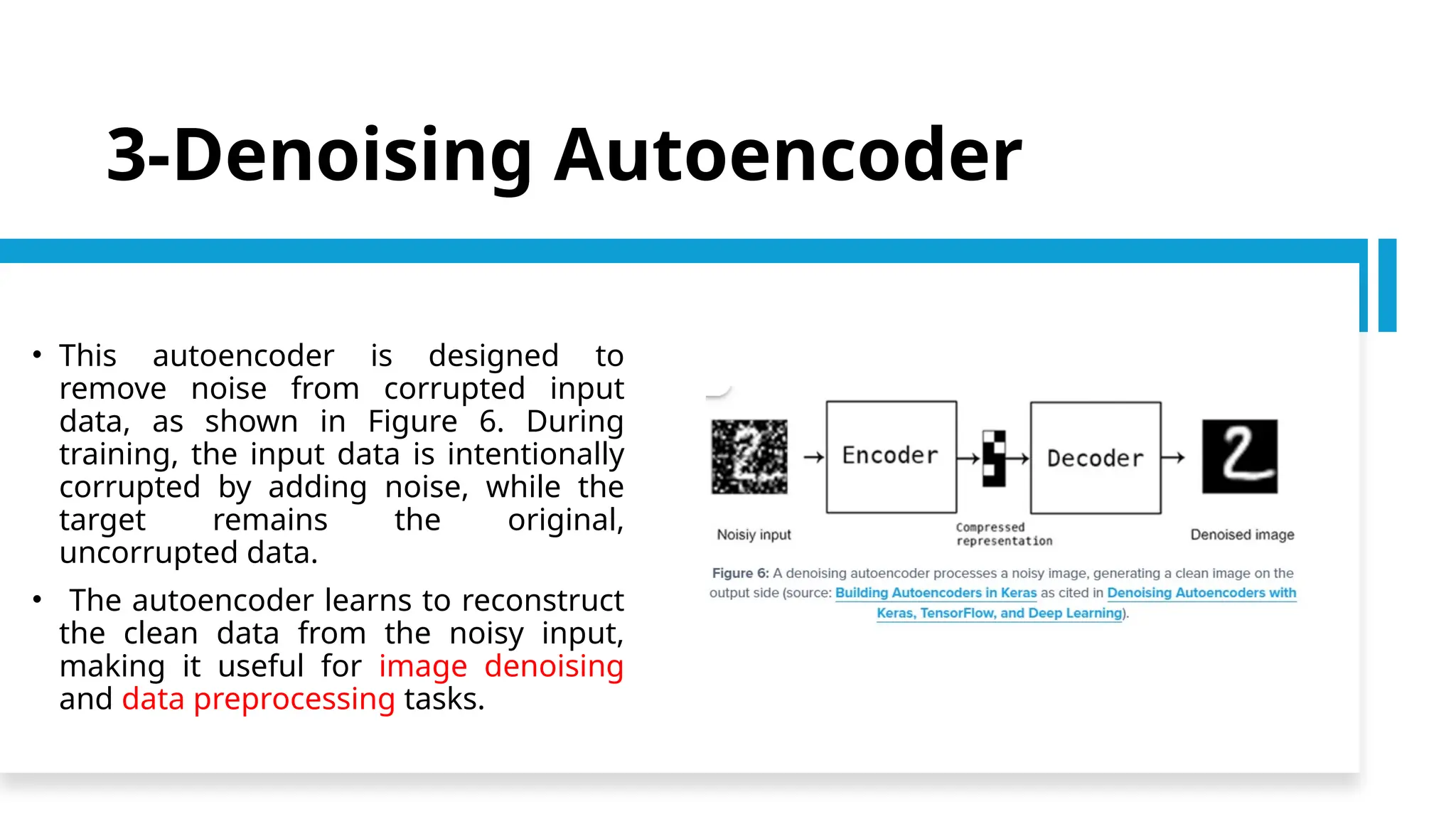 3-Denoising Autoencoder

• This autoencoder is designed to remove noise from corrupted input data, as shown in Figure 6. During training, the input data is intentionally corrupted by adding noise, while the target remains the original, uncorrupted data.

• The autoencoder learns to reconstruct the clean data from the noisy input, making it useful for image denoising and data preprocessing tasks.

Encoder

Decoder

Noisiy input

Compressed representation

Denoised image

Figure 6: A denoising autoencoder processes a noisy image, generating a clean image on the output side (source: Building Autoencoders in Keras as cited in Denoising Autoencoders with Keras, TensorFlow, and Deep Learning).